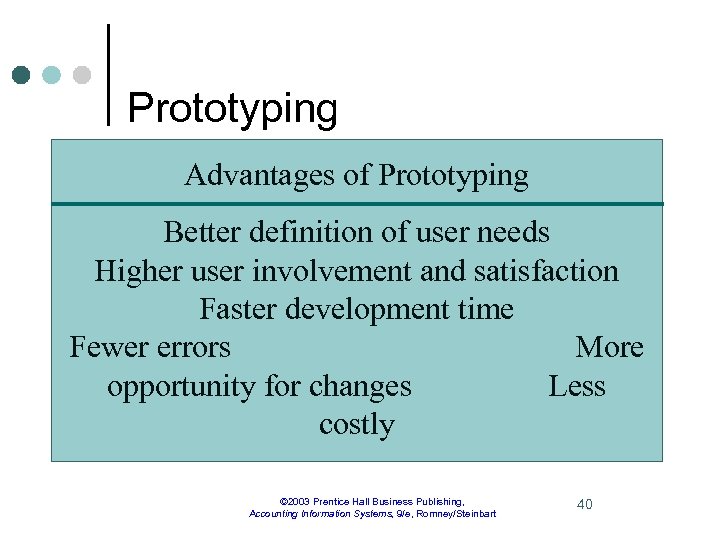 Prototyping

Advantages of Prototyping

Better definition of user needs
Higher user involvement and satisfaction
Faster development time
Fewer errors More opportunity for changes Less costly

©2003 Prentice Hall Business Publishing, Accounting Information Systems, 9/e, Romney/Steinbart

40